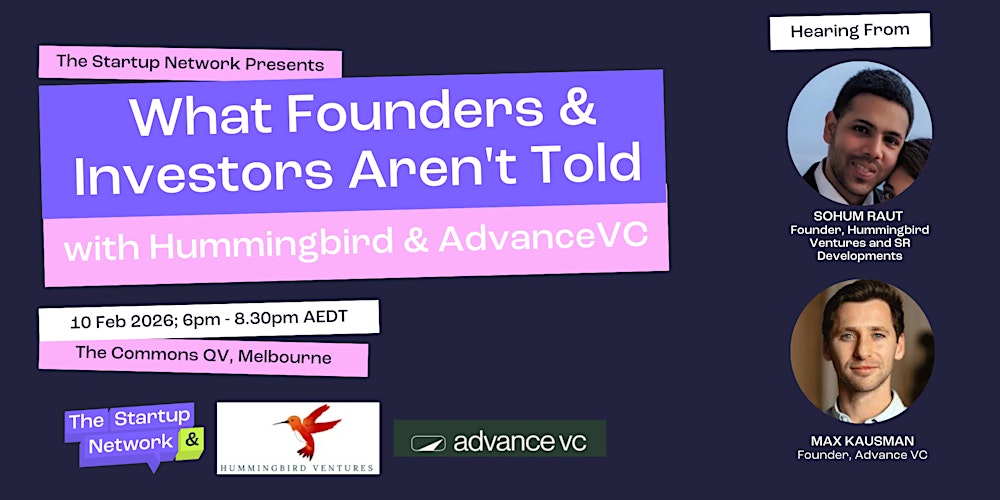 The Startup Network Presents

What Founders & Investors Aren't Told

with Hummingbird & AdvanceVC

10 Feb 2026; 6pm - 8.30pm AEDT

The Commons QV, Melbourne

The Startup Network &

HUMMINGBIRD VENTURES

advance vc

Hearing From

SOHUM RAUT
Founder, Hummingbird Ventures and SR Developments

MAX KAUSMAN
Founder, Advance VC